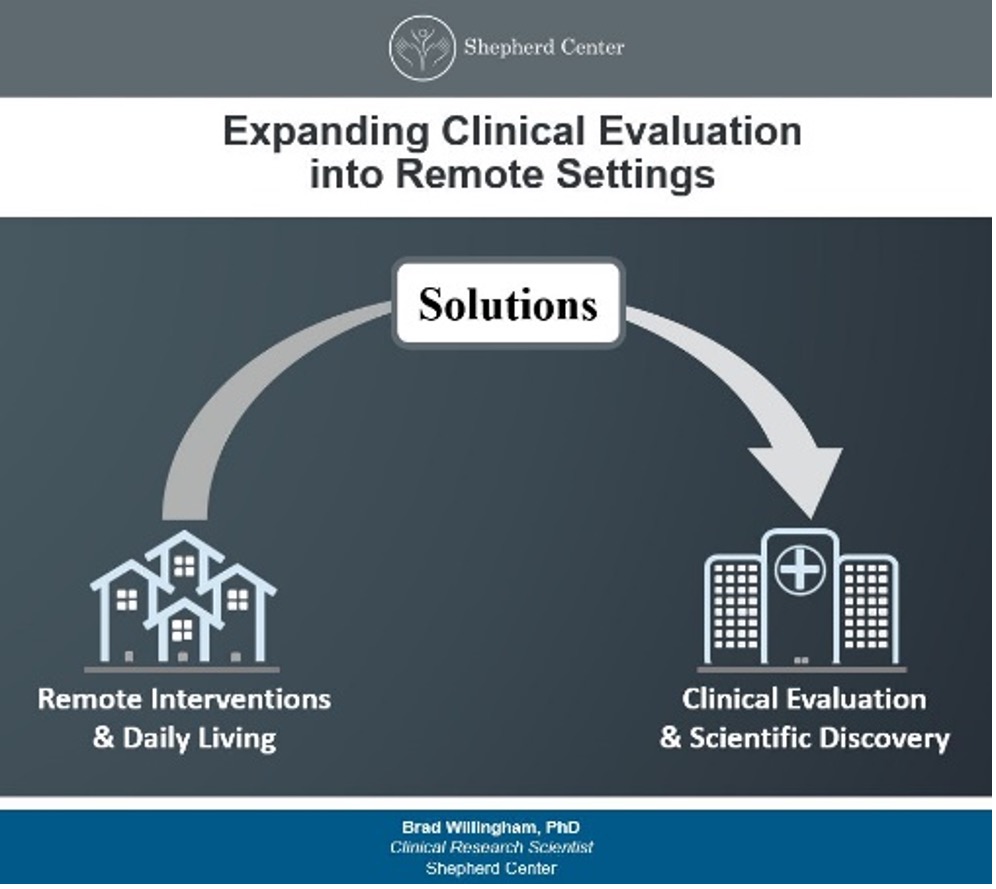 Shepherd Center

Expanding Clinical Evaluation into Remote Settings

Solutions

Remote Interventions & Daily Living

Clinical Evaluation & Scientific Discovery

Brad Willingham, PhD
Clinical Research Scientist
Shepherd Center